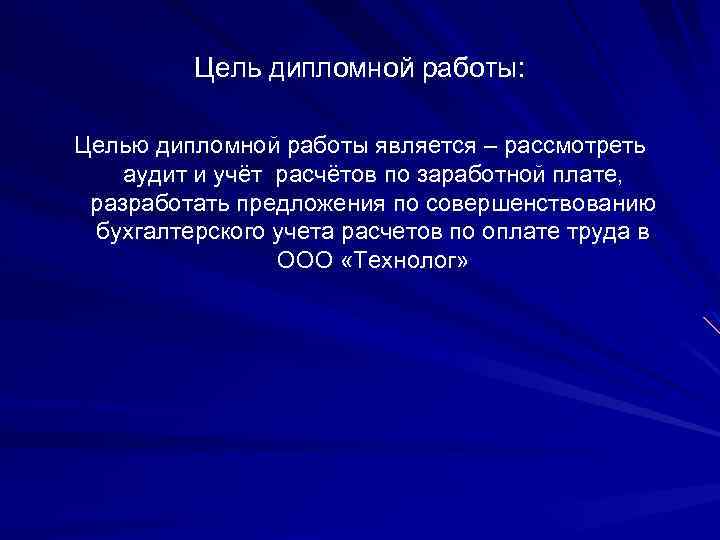 Цель дипломной работы:

Целью дипломной работы является – рассмотреть аудит и учёт расчётов по заработной плате, разработать предложения по совершенствованию бухгалтерского учета расчетов по оплате труда в ООО «Технолог»